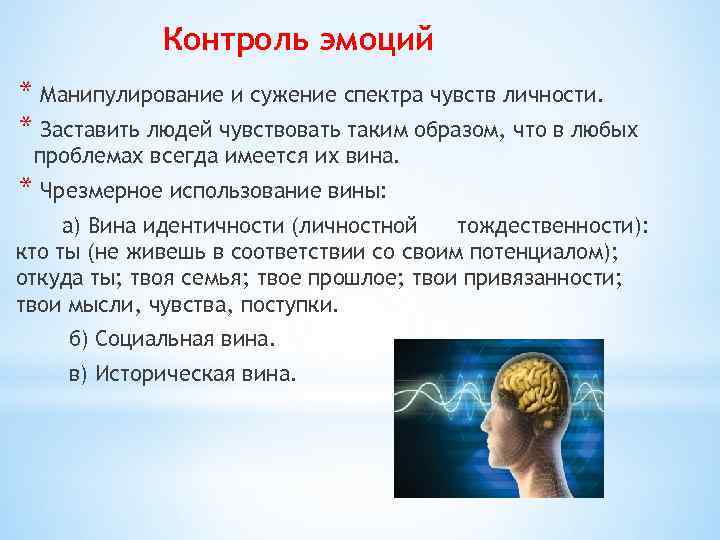 Контроль эмоций

* Манипулирование и сужение спектра чувств личности.

* Заставить людей чувствовать таким образом, что в любых проблемах всегда имеется их вина.

* Чрезмерное использование вины:

а) Вина идентичности (личностной тождественности): кто ты (не живешь в соответствии со своим потенциалом); откуда ты; твоя семья; твое прошлое; твои привязанности; твои мысли, чувства, поступки.

б) Социальная вина.

в) Историческая вина.